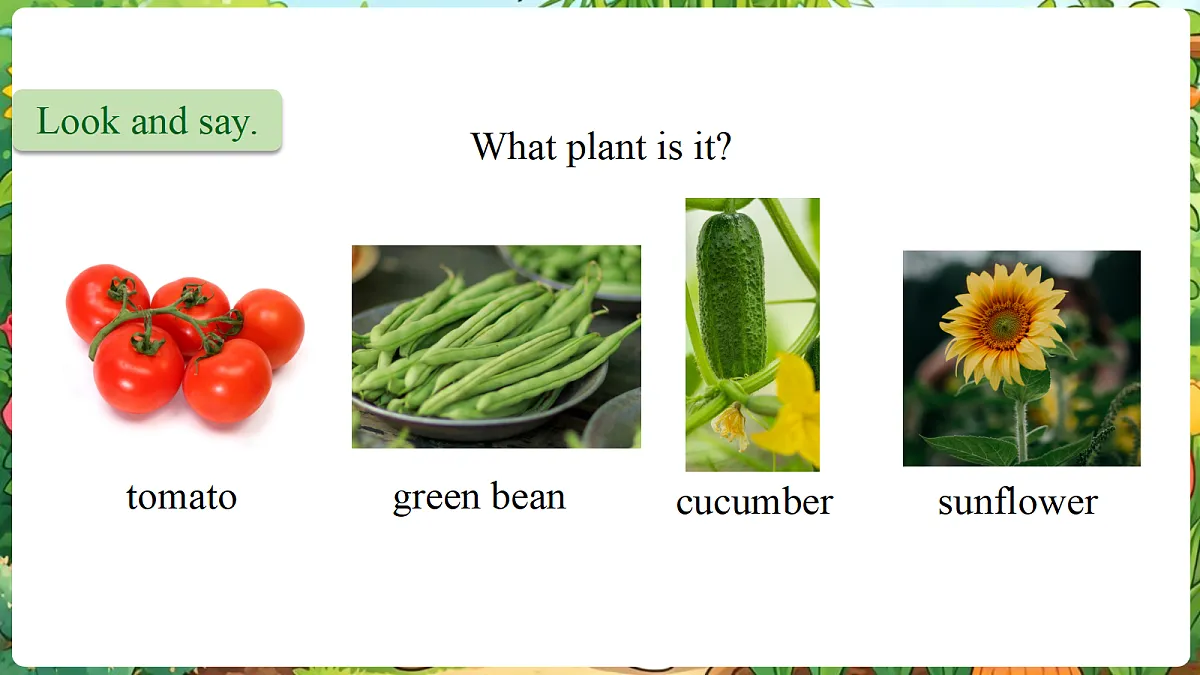 Look and say.

What plant is it?

tomato

green bean

cucumber

sunflower